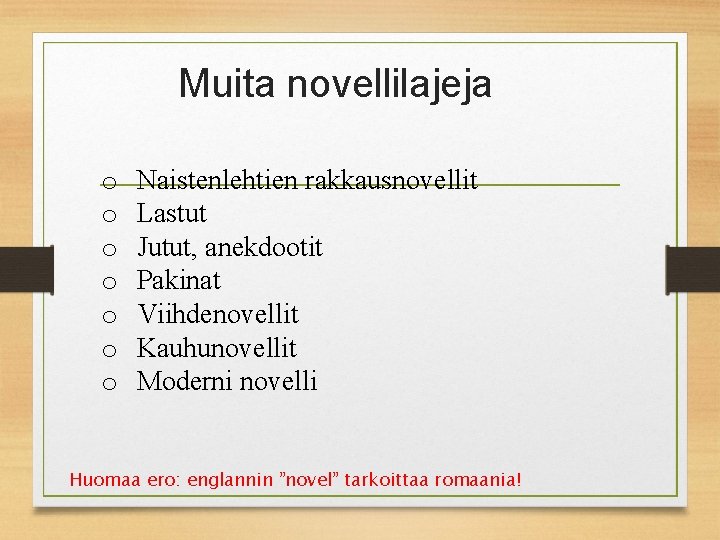 Muita novellilajeja

o Naistenlehtien rakkausnovellit
o Lastut
o Jutut, anekdootit
o Pakinat
o Viihdenovellit
o Kauhunovellit
o Moderni novelli

Huomaa ero: englannin ”novel” tarkoittaa romaania!